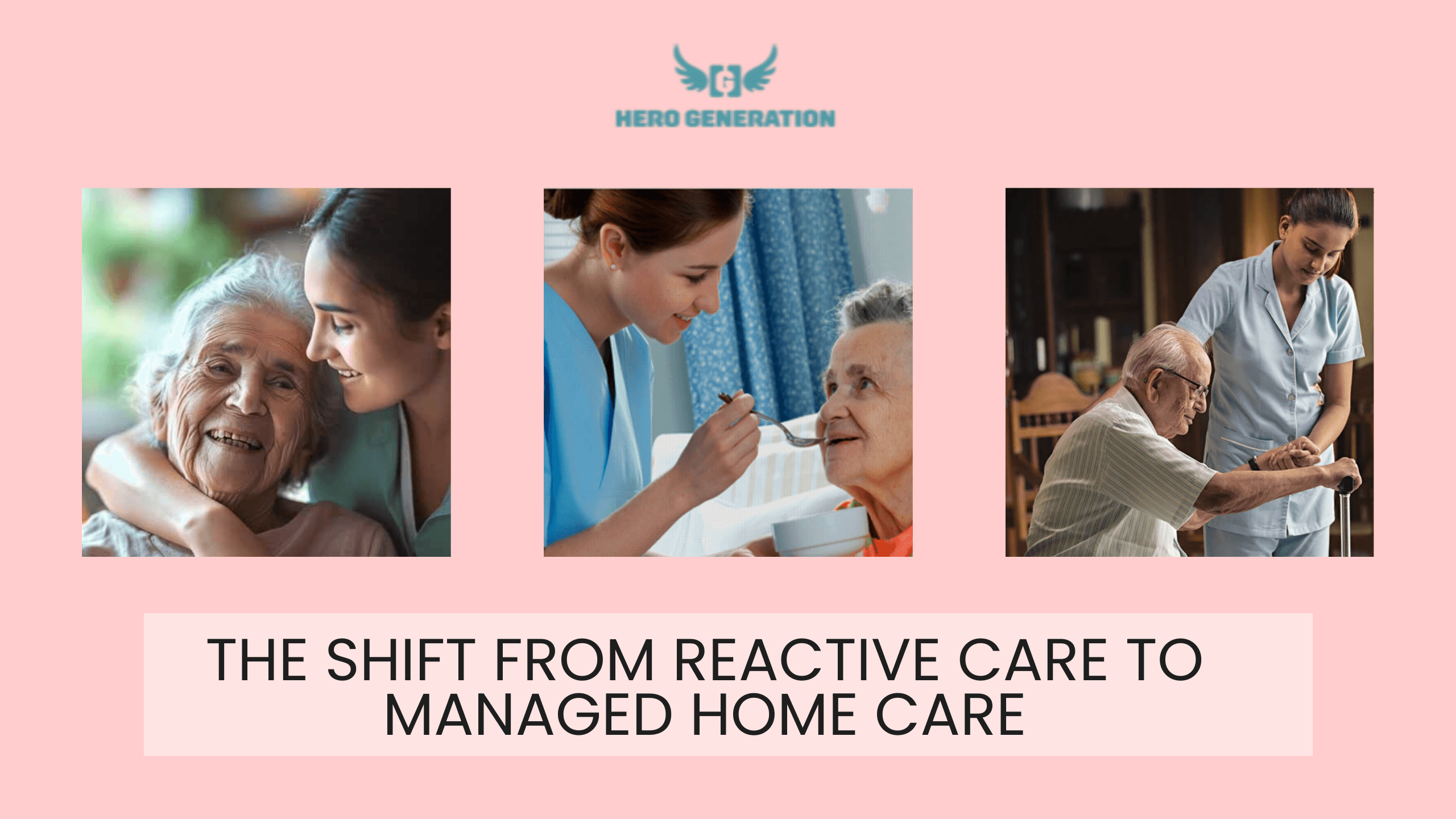 G

HERO GENERATION

THE SHIFT FROM REACTIVE CARE TO MANAGED HOME CARE